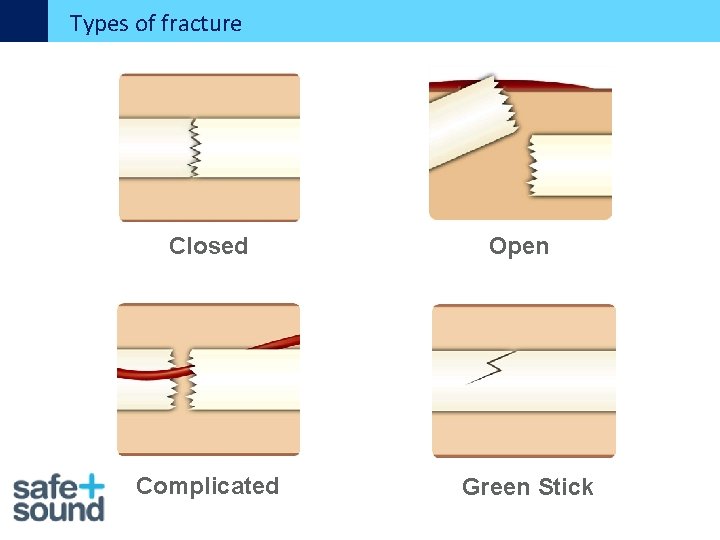 Types of fracture

Closed

Open

Complicated

Green Stick

safe+
sound